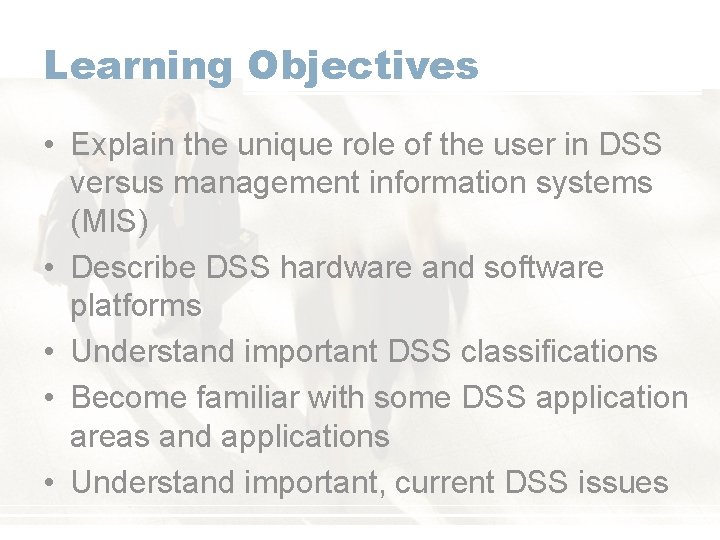 Learning Objectives

• Explain the unique role of the user in DSS versus management information systems (MIS)
• Describe DSS hardware and software platforms
• Understand important DSS classifications
• Become familiar with some DSS application areas and applications
• Understand important, current DSS issues